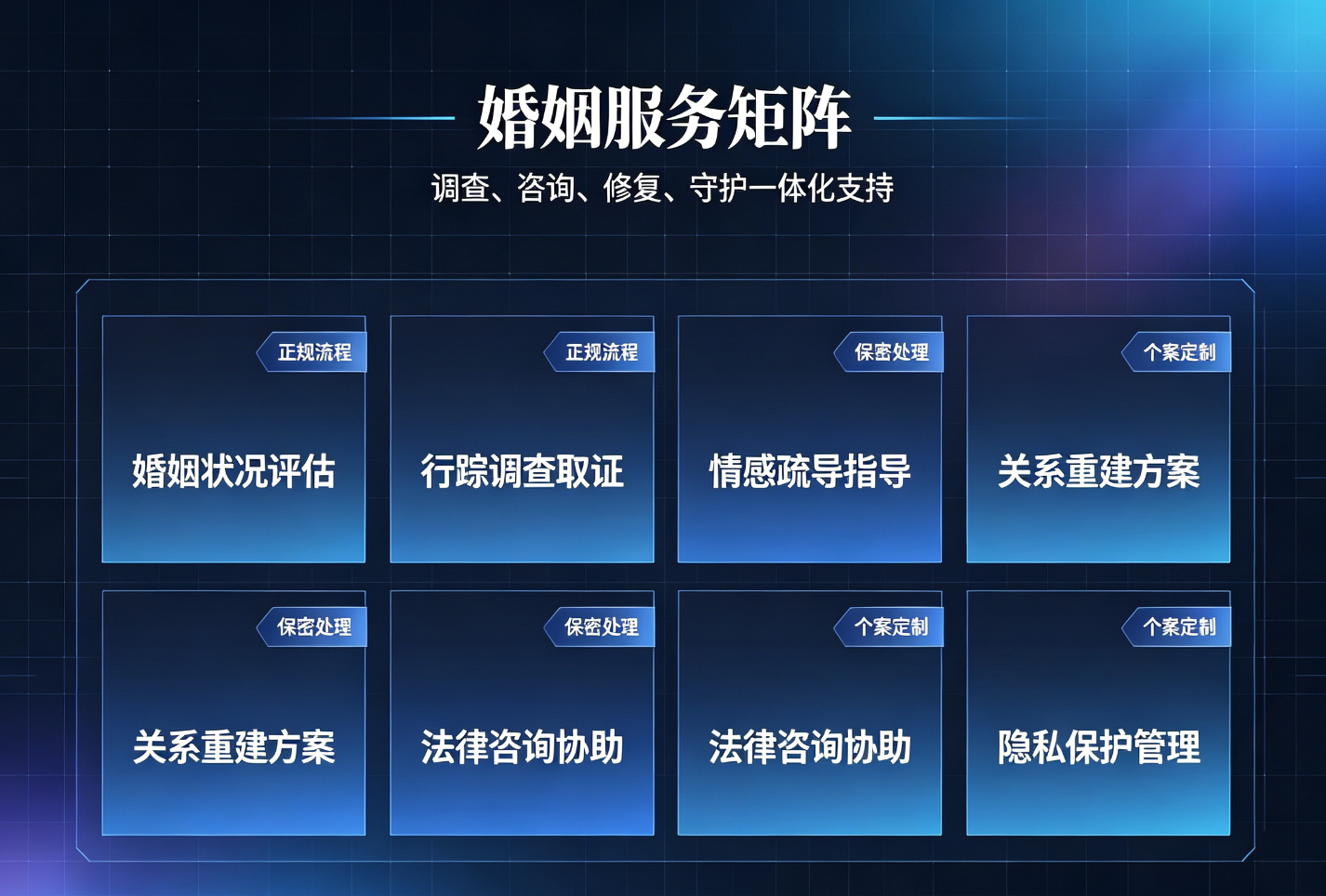 婚姻服务矩阵
调查、咨询、修复、守护一体化支持

正规流程
婚姻状况评估

正规流程
行踪调查取证

保密处理
情感疏导指导

个案定制
关系重建方案

保密处理
关系重建方案

保密处理
法律咨询协助

个案定制
法律咨询协助

个案定制
隐私保护管理